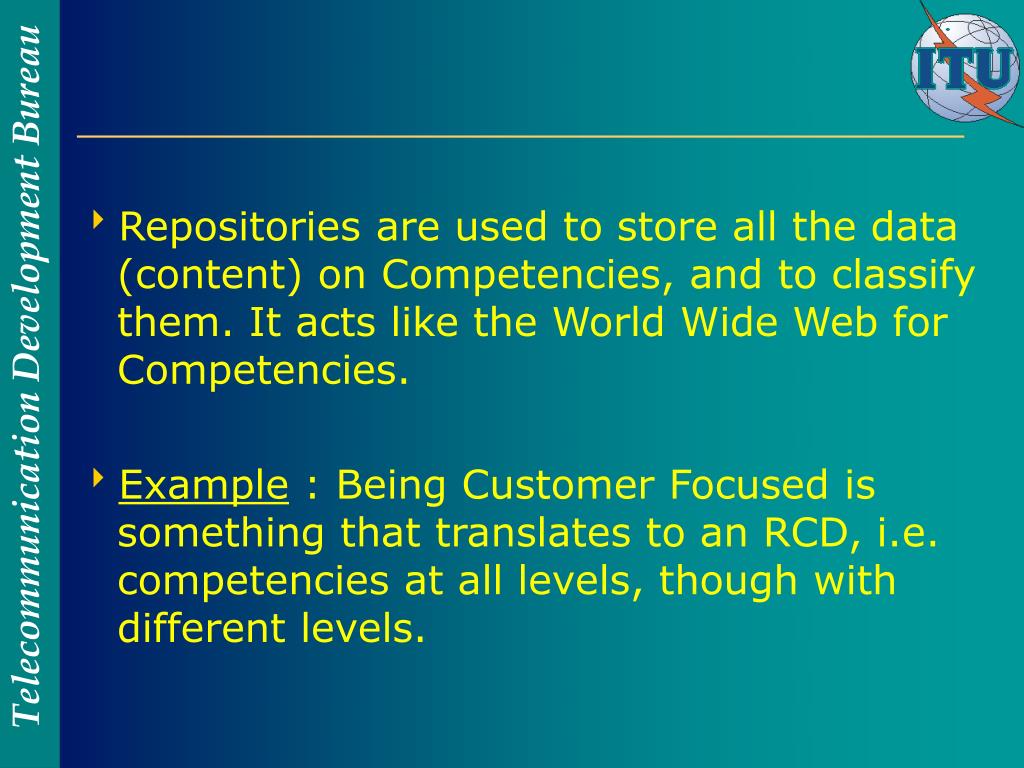 Telecommunication Development Bureau

ITU

Repositories are used to store all the data (content) on Competencies, and to classify them. It acts like the World Wide Web for Competencies.

Example : Being Customer Focused is something that translates to an RCD, i.e. competencies at all levels, though with different levels.